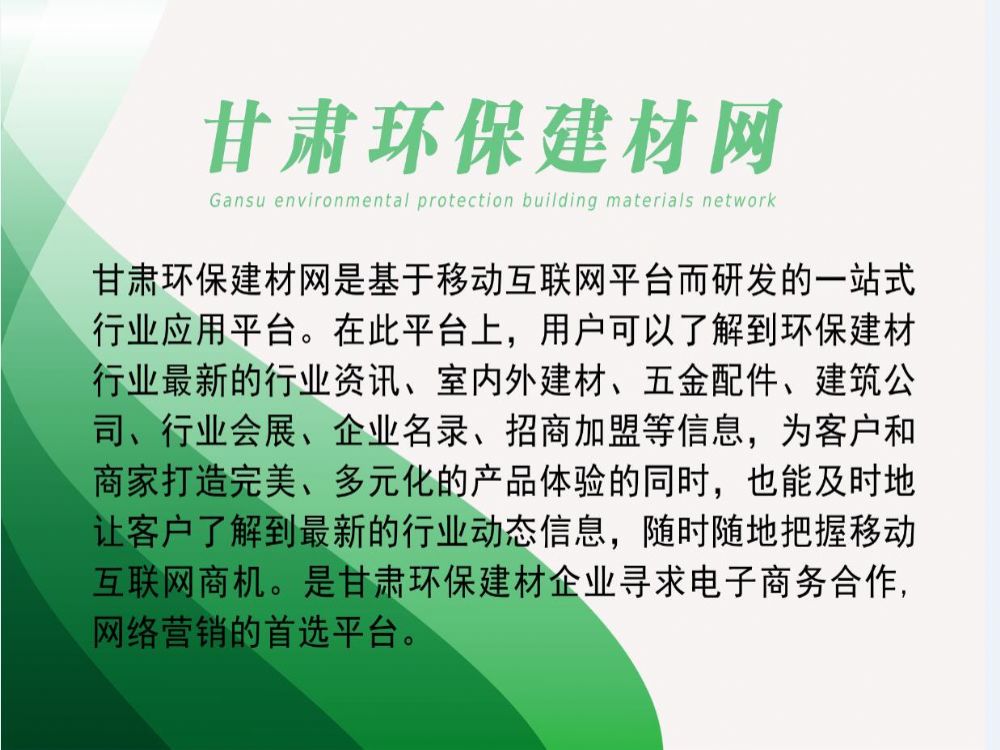 甘肃环保建材网

Gansu environmental protection building materials network

甘肃环保建材网是基于移动互联网平台而研发的一站式行业应用平台。在此平台上，用户可以了解到环保建材行业最新的行业资讯、室内外建材、五金配件、建筑公司、行业会展、企业名录、招商加盟等信息，为客户和商家打造完美、多元化的产品体验的同时，也能及时地让客户了解到最新的行业动态信息，随时随地把握移动互联网商机。是甘肃环保建材企业寻求电子商务合作，网络营销的首选平台。